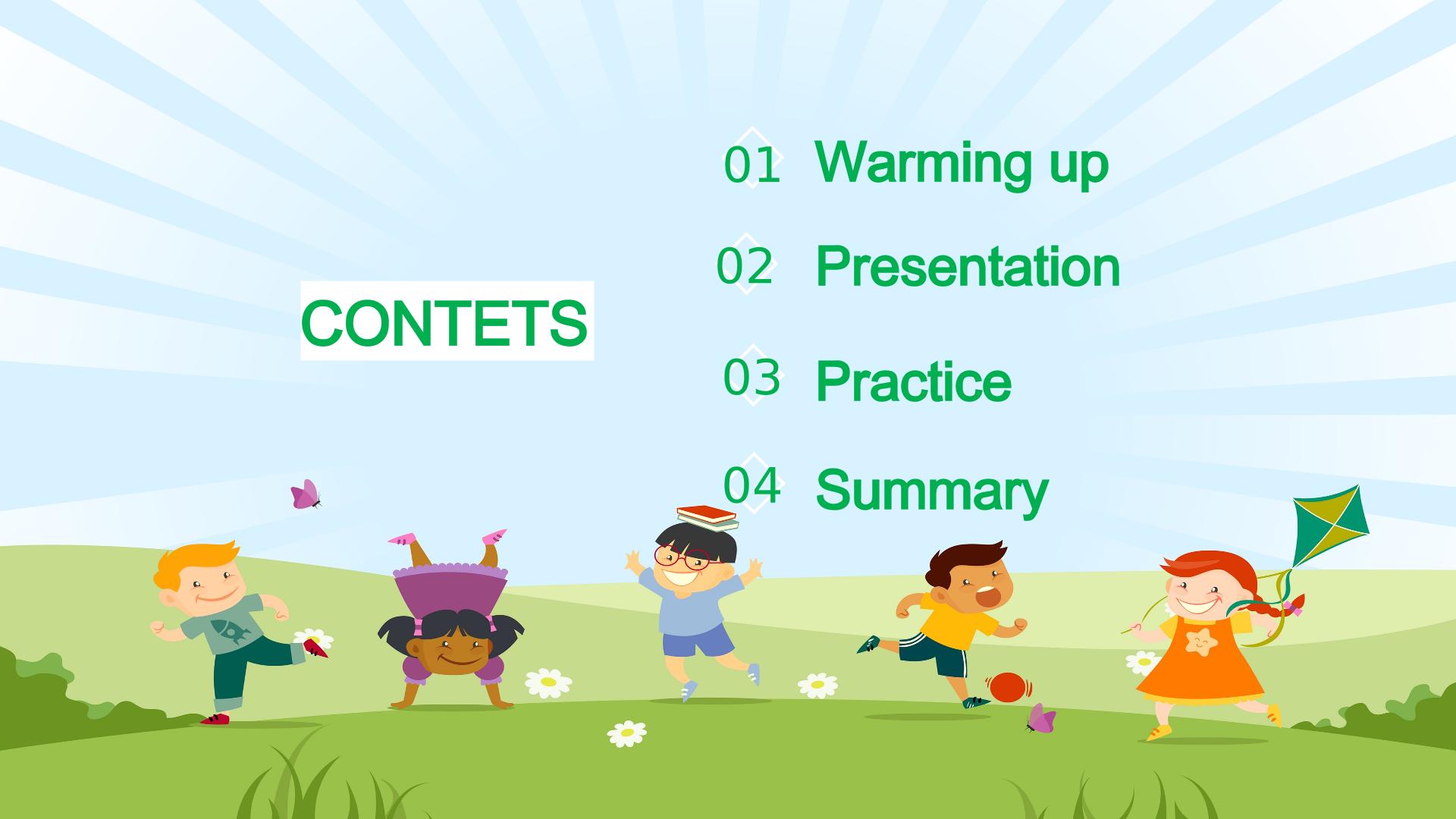 CONTETS

01 Warming up

02 Presentation

03 Practice

04 Summary